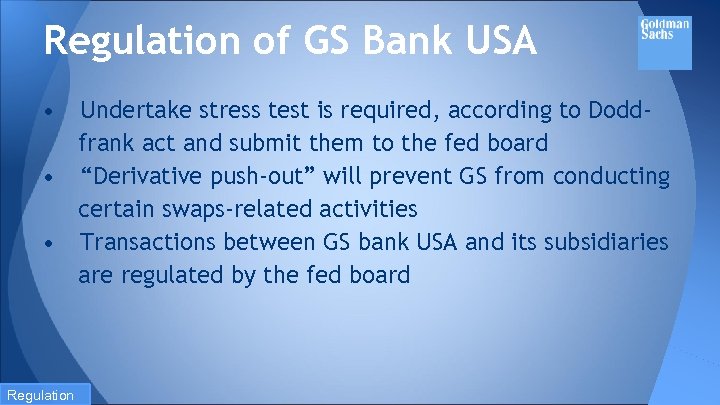 Regulation of GS Bank USA

Goldman Sachs

• Undertake stress test is required, according to Dodd-frank act and submit them to the fed board
• “Derivative push-out” will prevent GS from conducting certain swaps-related activities
• Transactions between GS bank USA and its subsidiaries are regulated by the fed board

Regulation